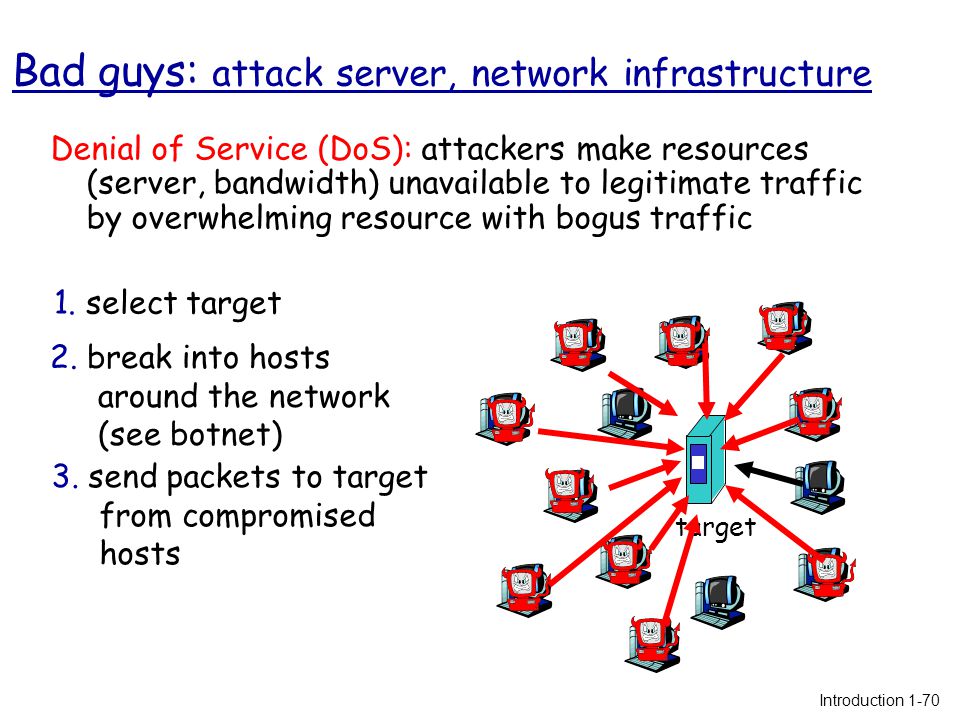 Bad guys: attack server, network infrastructure

Denial of Service (DoS): attackers make resources (server, bandwidth) unavailable to legitimate traffic by overwhelming resource with bogus traffic

1. select target

2. break into hosts around the network (see botnet)

3. send packets to target from compromised hosts

target

Introduction 1-70